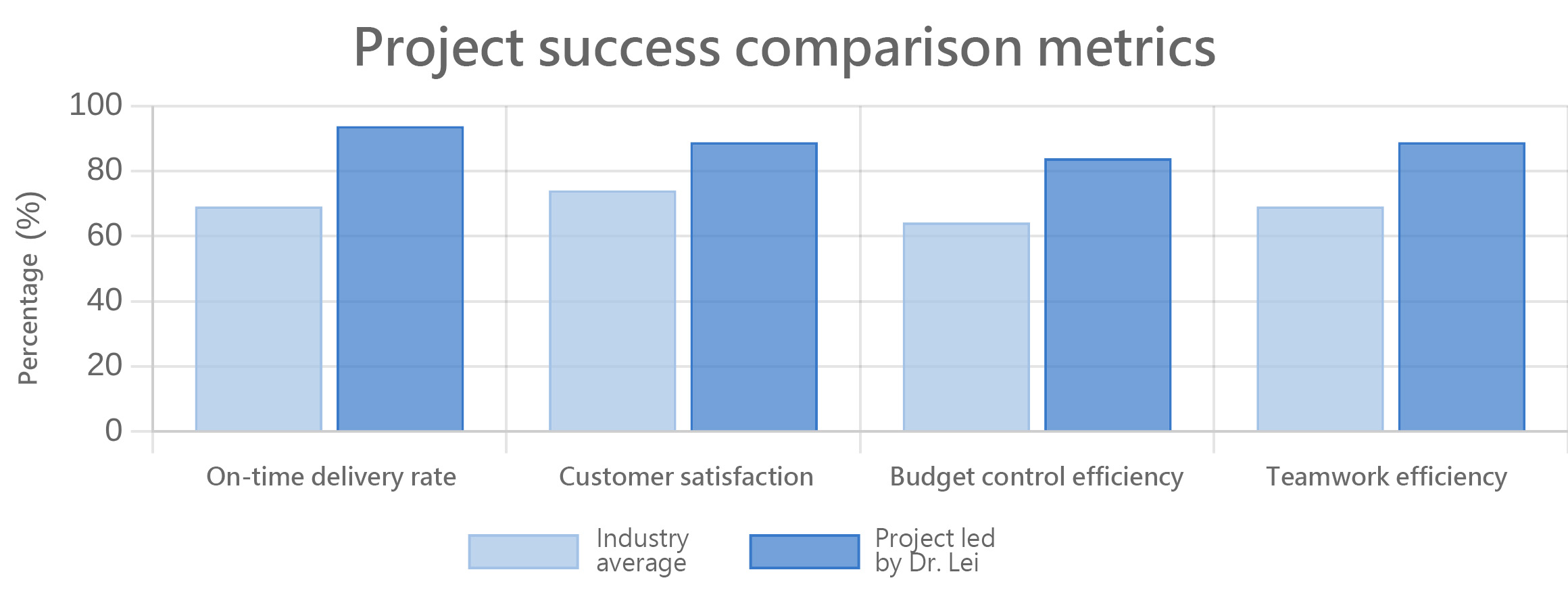 Project success comparison metrics

Percentage (%)

100
80
60
40
20
0

On-time delivery rate
Customer satisfaction
Budget control efficiency
Teamwork efficiency

Industry average
Project led by Dr. Lei